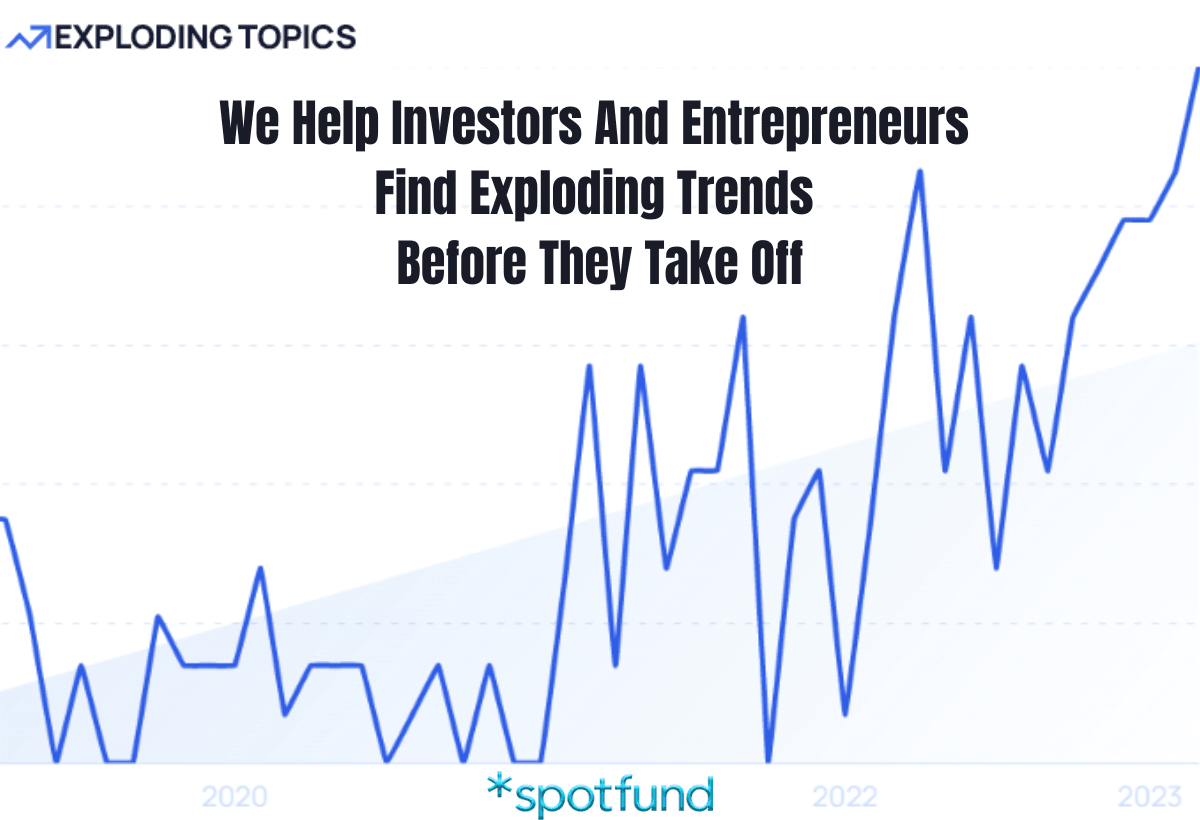 EXPLODING TOPICS

We Help Investors And Entrepreneurs Find Exploding Trends Before They Take Off

2020

*spotfund

2022

2023